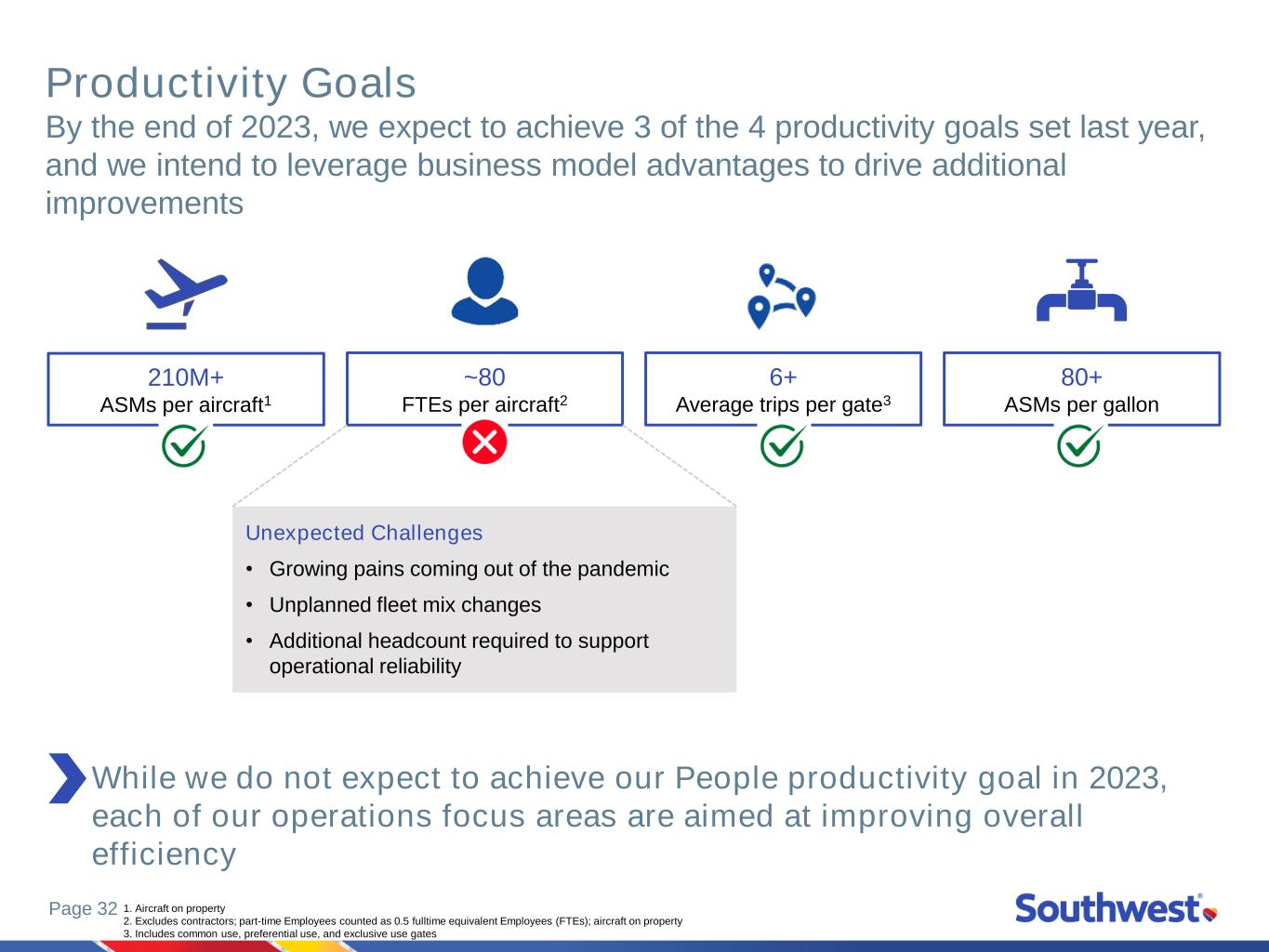 Productivity Goals

By the end of 2023, we expect to achieve 3 of the 4 productivity goals set last year, and we intend to leverage business model advantages to drive additional improvements

210M+
ASMs per aircraft$^1$

~80
FTEs per aircraft$^2$

6+
Average trips per gate$^3$

80+
ASMs per gallon

Unexpected Challenges

• Growing pains coming out of the pandemic
• Unplanned fleet mix changes
• Additional headcount required to support operational reliability

While we do not expect to achieve our People productivity goal in 2023, each of our operations focus areas are aimed at improving overall efficiency

Page 32
1. Aircraft on property
2. Excludes contractors; part-time Employees counted as 0.5 fulltime equivalent Employees (FTEs); aircraft on property
3. Includes common use, preferential use, and exclusive use gates

Southwest®